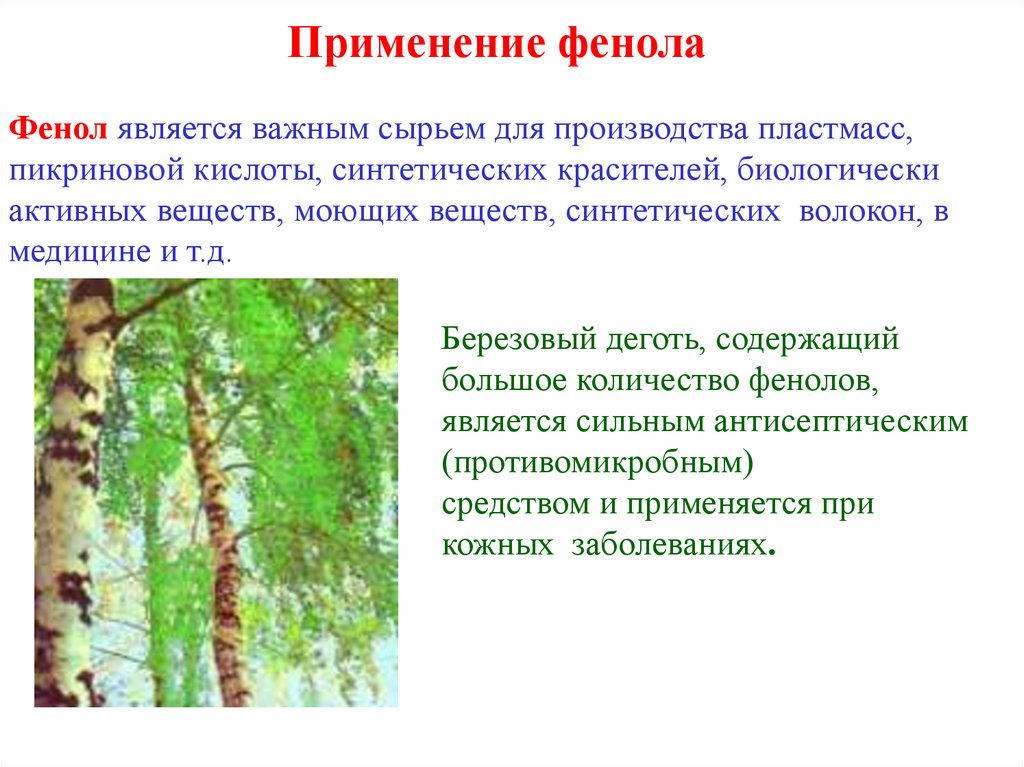 Применение фенола

Фенол является важным сырьем для производства пластмасс, пикриновой кислоты, синтетических красителей, биологически активных веществ, моющих веществ, синтетических волокон, в медицине и т.д.

Березовый деготь, содержащий большое количество фенолов, является сильным антисептическим (противомикробным) средством и применяется при кожных заболеваниях.